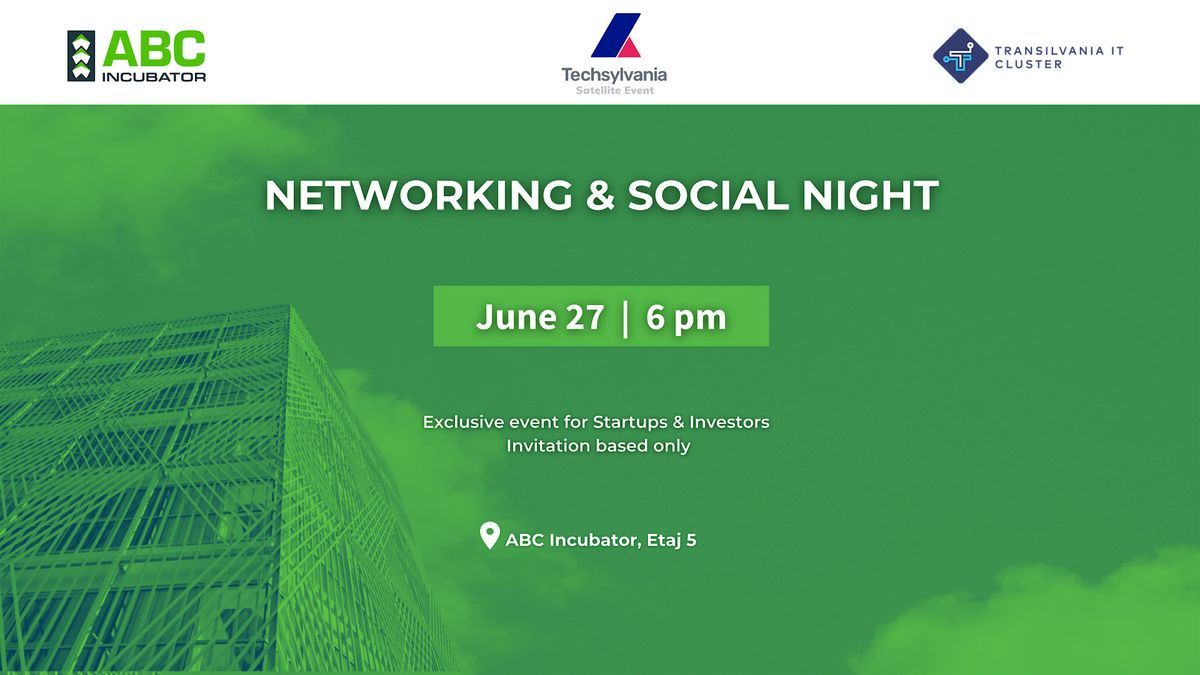 ABC
INCUBATOR

Techsylvania
Satellite Event

TRANSILVANIA IT
CLUSTER

NETWORKING & SOCIAL NIGHT

June 27 | 6 pm

Exclusive event for Startups & Investors
Invitation based only

ABC Incubator, Etaj 5